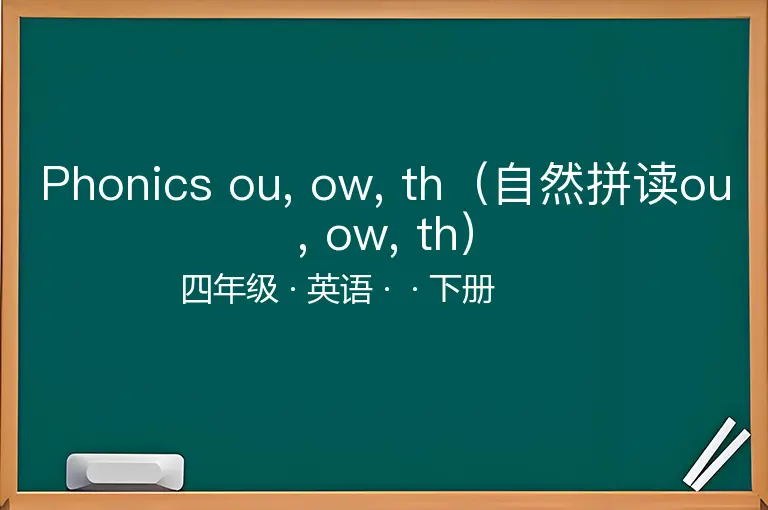 Phonics ou, ow, th（自然拼读ou, ow, th）

四年级 · 英语 · · 下册